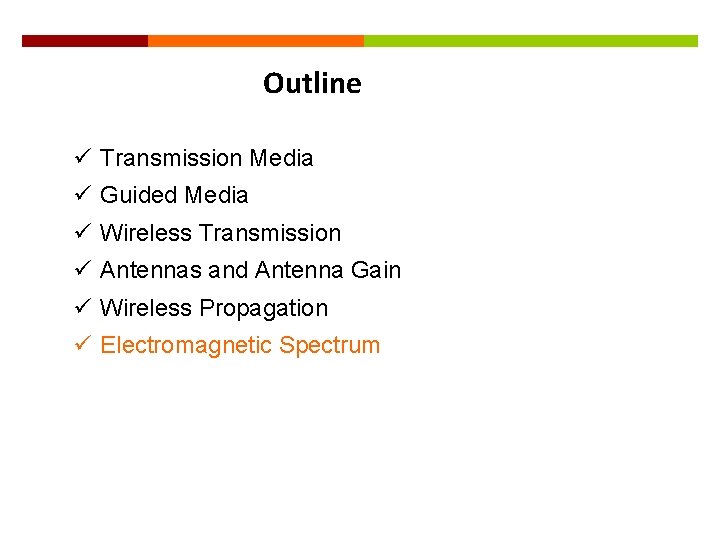 Outline

✓ Transmission Media
✓ Guided Media
✓ Wireless Transmission
✓ Antennas and Antenna Gain
✓ Wireless Propagation
✓ Electromagnetic Spectrum